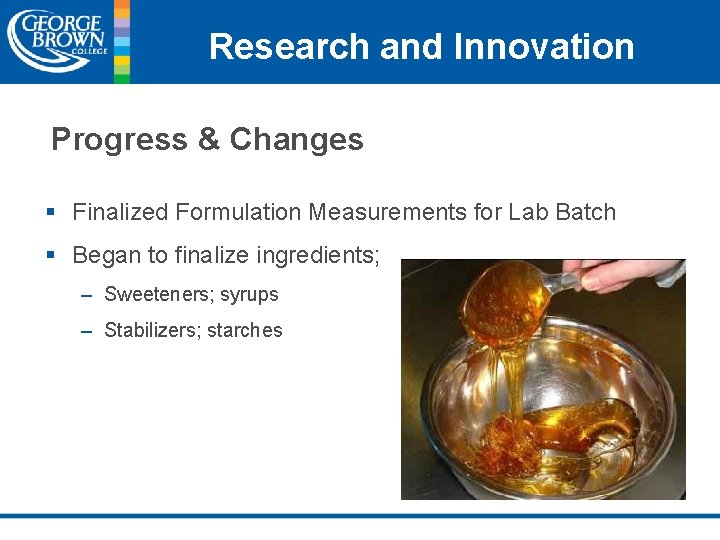 GEORGE BROWN COLLEGE

Research and Innovation

Progress & Changes

▪ Finalized Formulation Measurements for Lab Batch

▪ Began to finalize ingredients;

– Sweeteners; syrups

– Stabilizers; starches